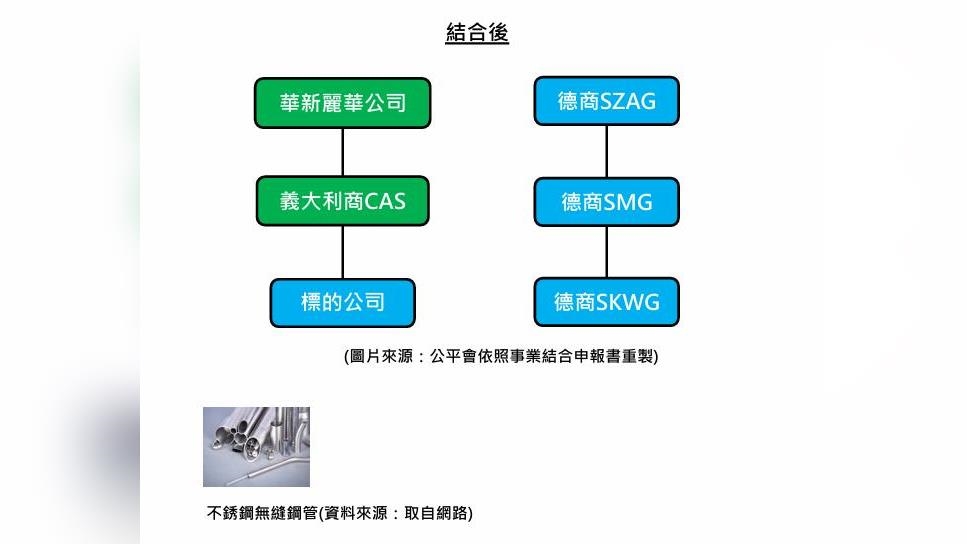 結合後

華新麗華公司

義大利商CAS

標的公司

德商SZAG

德商SMG

德商SKWG

(圖片來源：公平會依照事業結合申報書重製)

不銹鋼無縫鋼管(資料來源：取自網路)